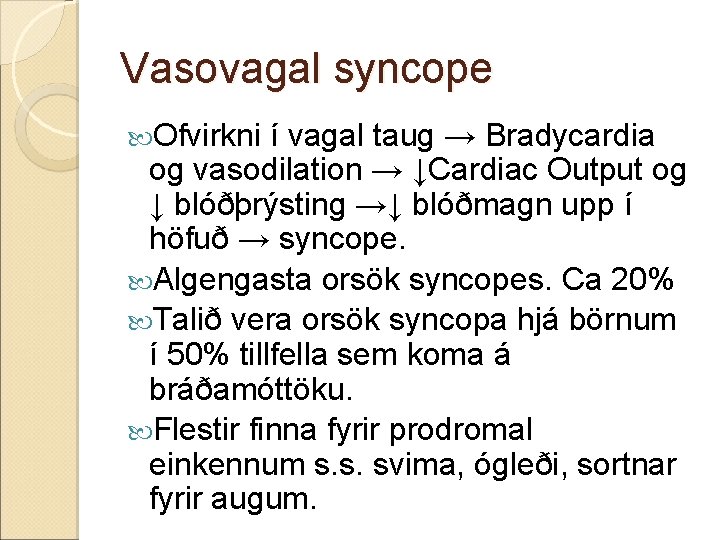 Vasovagal syncope

Ofvirkni í vagal taug → Bradycardia og vasodilation → ↓Cardiac Output og ↓ blóðþrýsting →↓ blóðmagn upp í höfuð → syncope.

Algengasta orsök syncopes. Ca 20%

Talið vera orsök syncopa hjá börnum í 50% tillfella sem koma á bráðamóttöku.

Flestir finna fyrir prodromal einkennum s.s. svima, ógleði, sortnar fyrir augum.